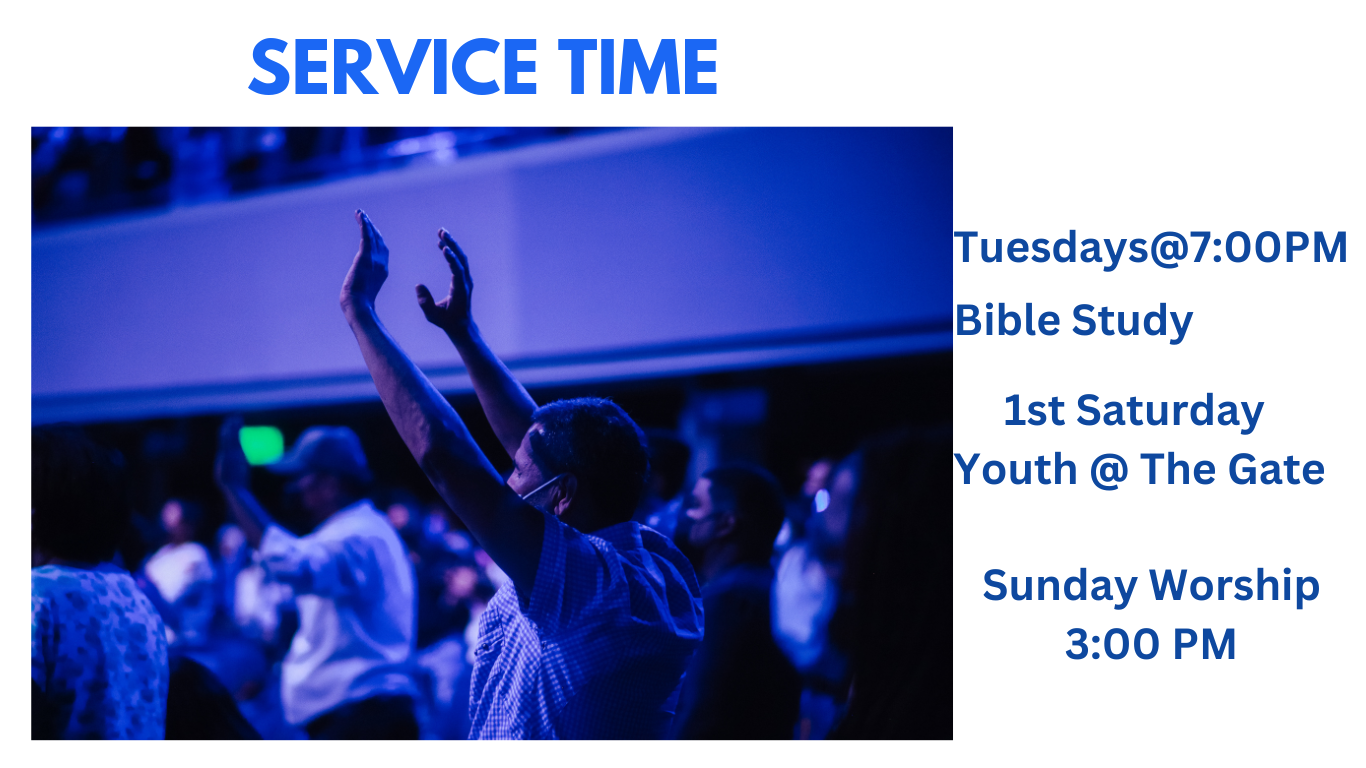 SERVICE TIME

Tuesdays@7:00PM
Bible Study

1st Saturday
Youth @ The Gate

Sunday Worship
3:00 PM